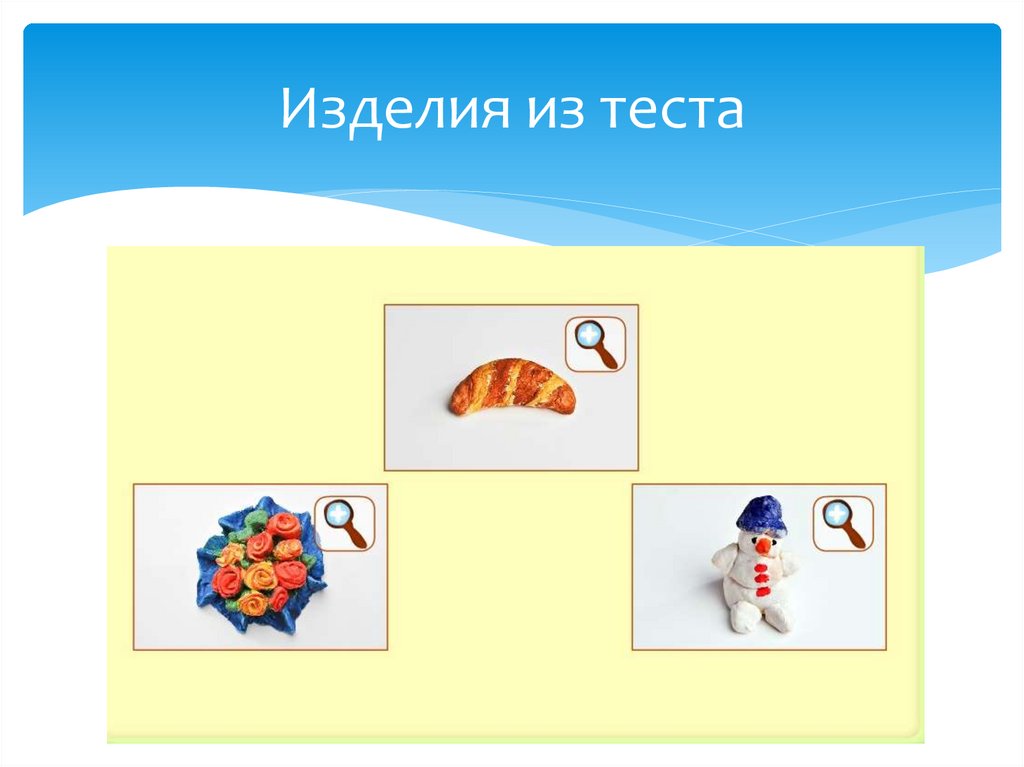 Изделия из теста